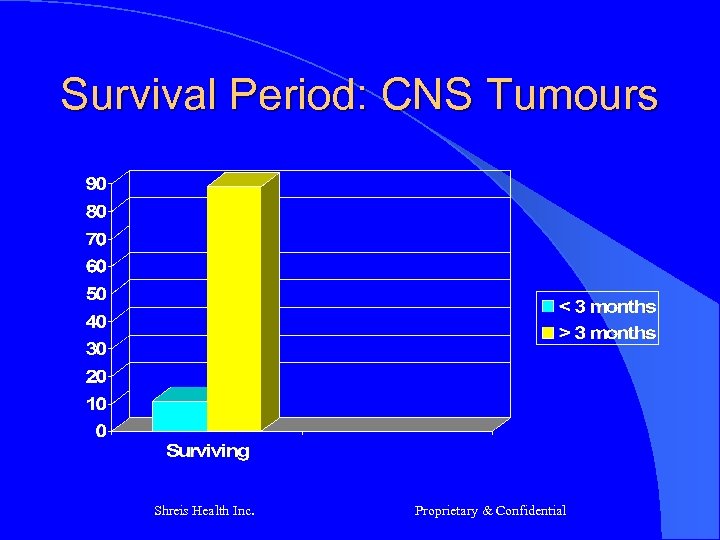 Survival Period: CNS Tumours

90
80
70
60
50
40
30
20
10
0

Surviving

< 3 months
> 3 months

Shreis Health Inc.

Proprietary & Confidential